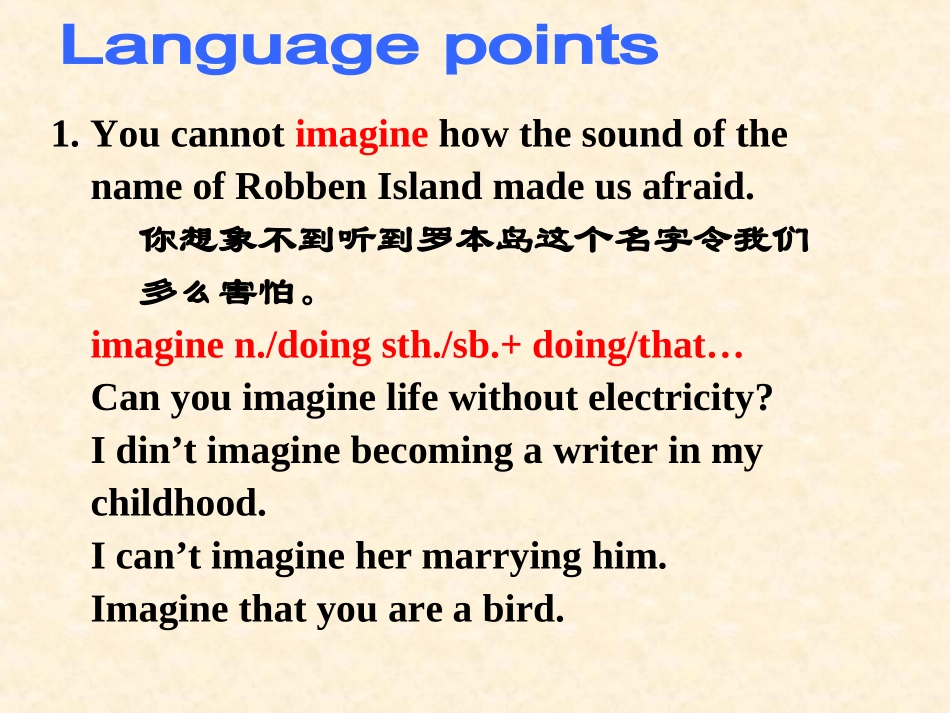 Language points

1. You cannot imagine how the sound of the name of Robben Island made us afraid.

你想象不到听到罗本岛这个名字令我们多么害怕。

imagine n./doing sth./sb.+ doing/that…
Can you imagine life without electricity?
I din’t imagine becoming a writer in my childhood.
I can’t imagine her marrying him.
Imagine that you are a bird.